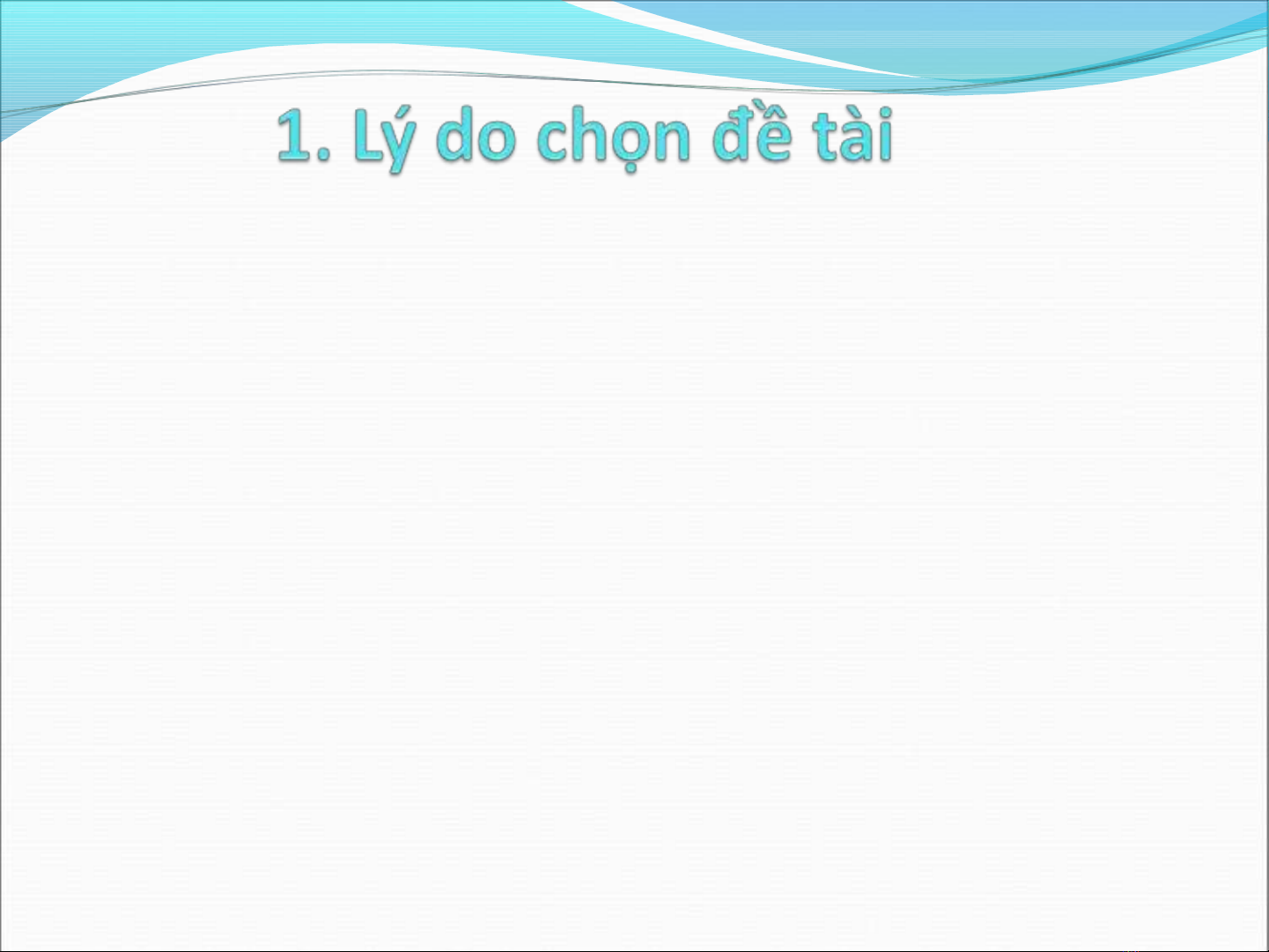 1. Lý do chọn đề tài